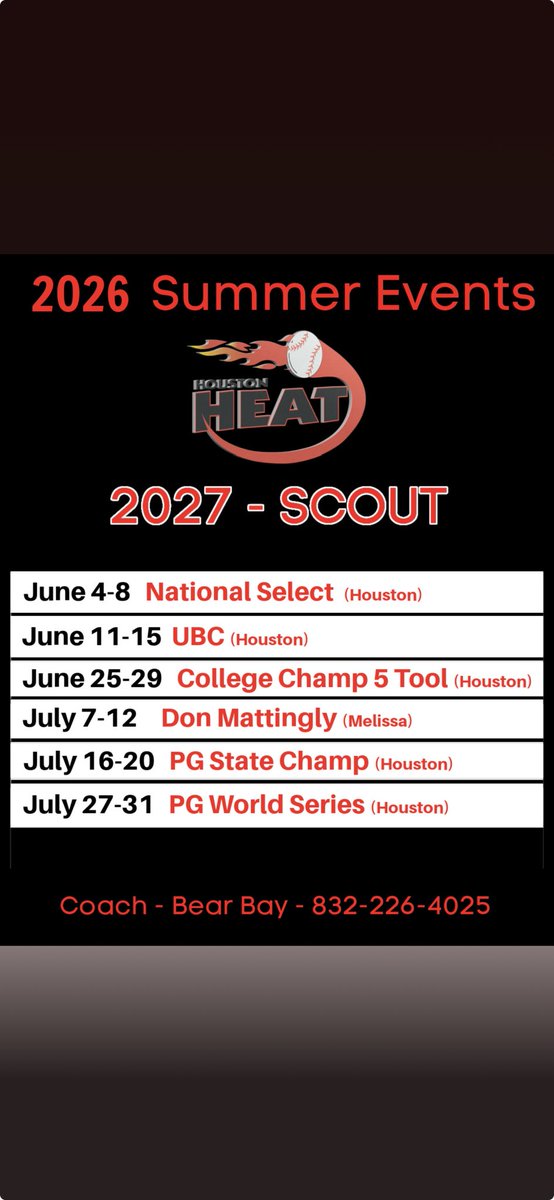 2026 Summer Events

HOUSTON
HEAT

2027 - SCOUT

June 4-8 National Select (Houston)

June 11-15 UBC (Houston)

June 25-29 College Champ 5 Tool (Houston)

July 7-12 Don Mattingly (Melissa)

July 16-20 PG State Champ (Houston)

July 27-31 PG World Series (Houston)

Coach - Bear Bay - 832-226-4025